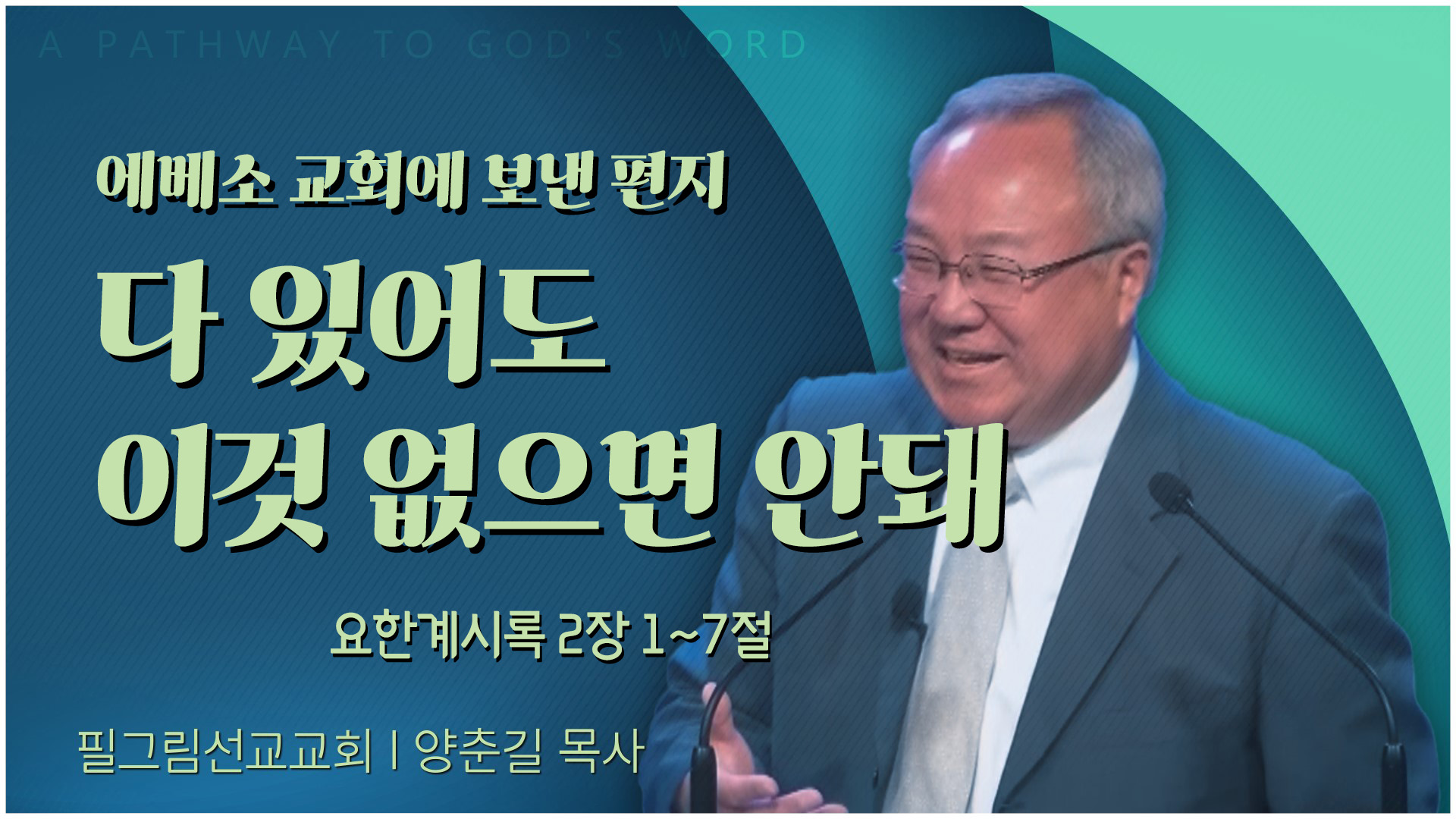 A PATHWAY TO GOD'S WORD

에베소 교회에 보낸 편지

다 있어도
이것 없으면 안돼

요한계시록 2장 1~7절

필그림선교교회 | 양춘길 목사